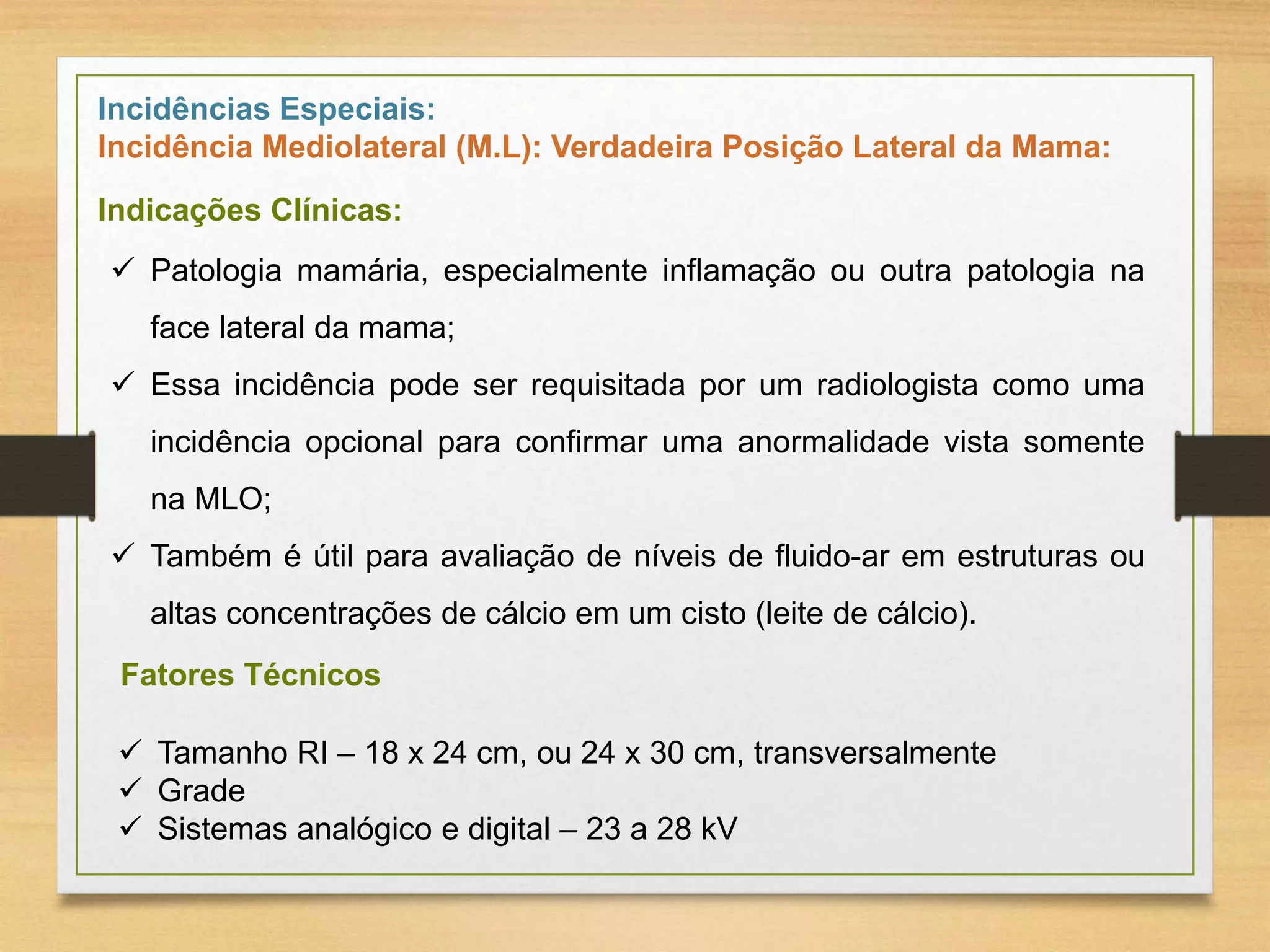 Incidências Especiais:
Incidência Mediolateral (M.L): Verdadeira Posição Lateral da Mama:

Indicações Clínicas:

✓ Patologia mamária, especialmente inflamação ou outra patologia na face lateral da mama;

✓ Essa incidência pode ser requisitada por um radiologista como uma incidência opcional para confirmar uma anormalidade vista somente na MLO;

✓ Também é útil para avaliação de níveis de fluido-ar em estruturas ou altas concentrações de cálcio em um cisto (leite de cálcio).

Fatores Técnicos

✓ Tamanho RI – 18 x 24 cm, ou 24 x 30 cm, transversalmente
✓ Grade
✓ Sistemas analógico e digital – 23 a 28 kV